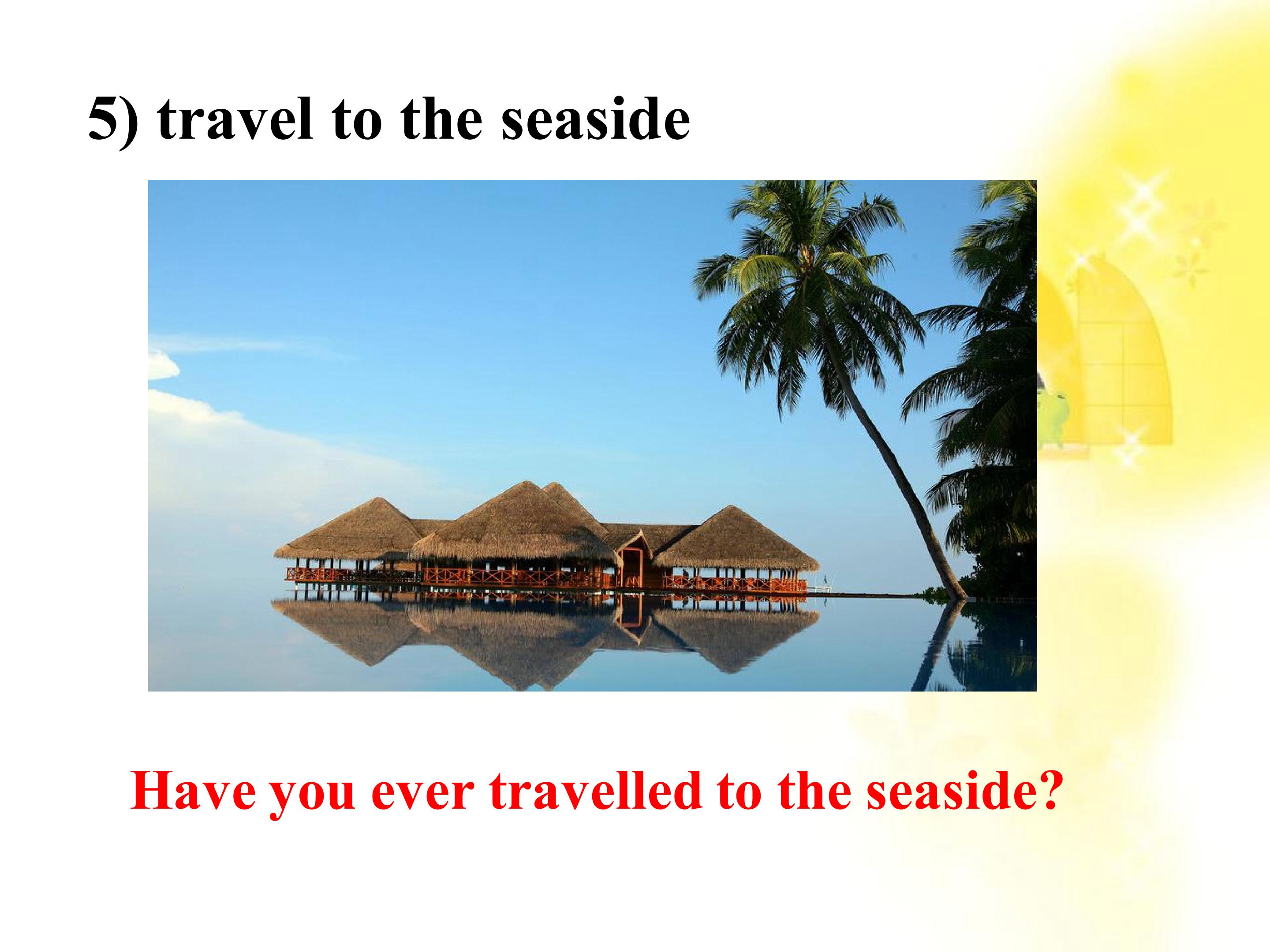 5) travel to the seaside

Have you ever travelled to the seaside?